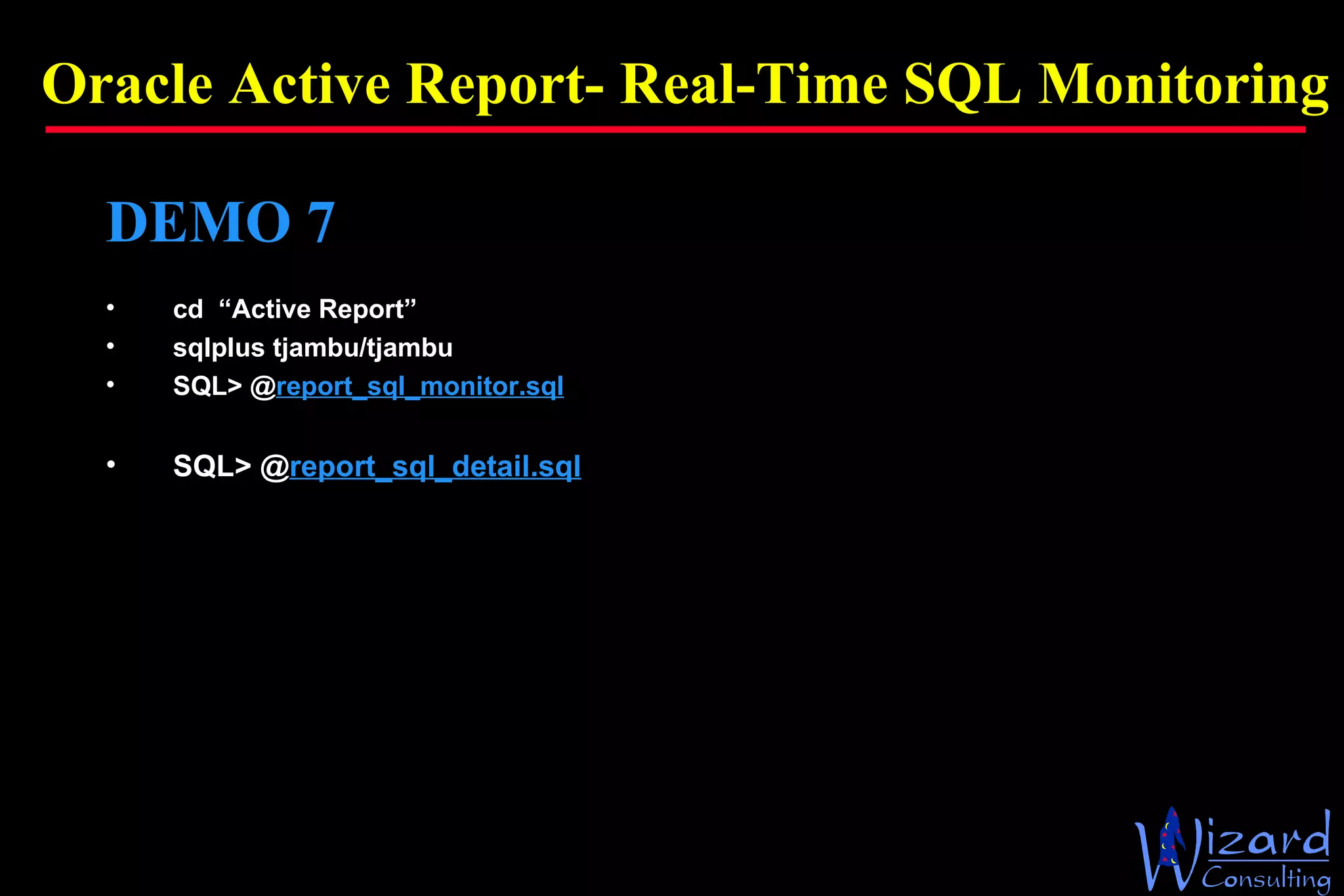 Oracle Active Report- Real-Time SQL Monitoring

DEMO 7

• cd “Active Report”
• sqlplus tjambu/tjambu
• SQL> @report_sql_monitor.sql

• SQL> @report_sql_detail.sql

Wizard Consulting